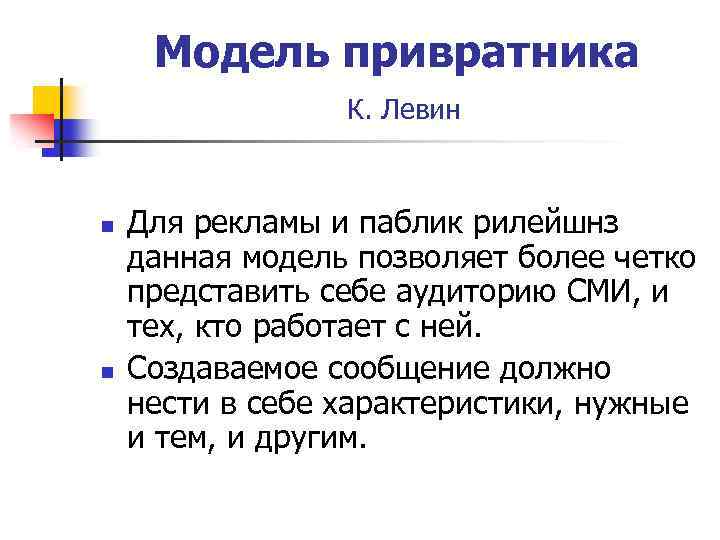 Модель привратника

К. Левин

- Для рекламы и паблик рилейшнз данная модель позволяет более четко представить себе аудиторию СМИ, и тех, кто работает с ней.
- Создаваемое сообщение должно нести в себе характеристики, нужные и тем, и другим.